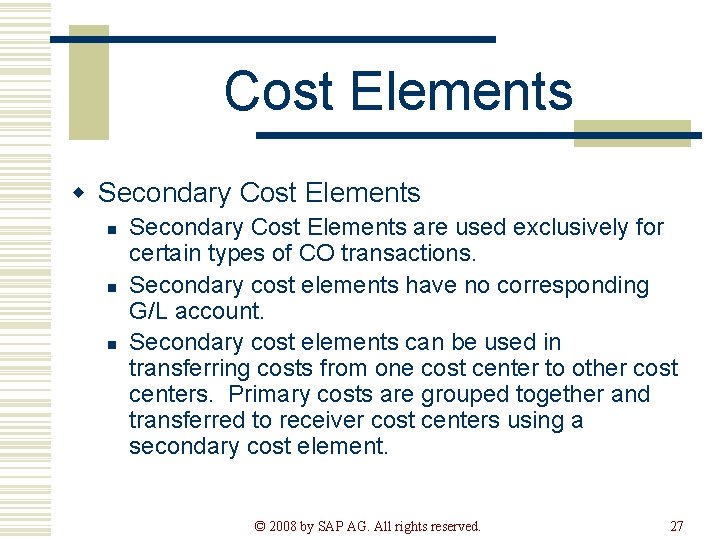 Cost Elements

Secondary Cost Elements

Secondary Cost Elements are used exclusively for certain types of CO transactions.

Secondary cost elements have no corresponding G/L account.

Secondary cost elements can be used in transferring costs from one cost center to other cost centers. Primary costs are grouped together and transferred to receiver cost centers using a secondary cost element.

© 2008 by SAP AG. All rights reserved.

27